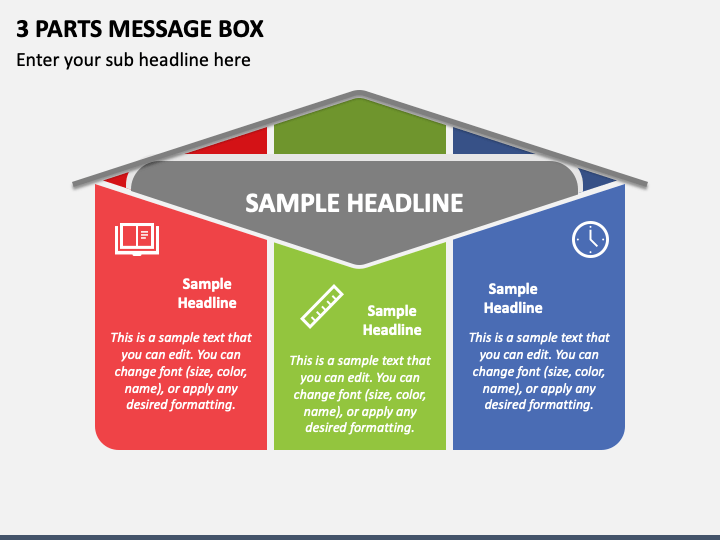 3 PARTS MESSAGE BOX

Enter your sub headline here

SAMPLE HEADLINE

Sample Headline

This is a sample text that you can edit. You can change font (size, color, name), or apply any desired formatting.

Sample Headline

This is a sample text that you can edit. You can change font (size, color, name), or apply any desired formatting.

Sample Headline

This is a sample text that you can edit. You can change font (size, color, name), or apply any desired formatting.